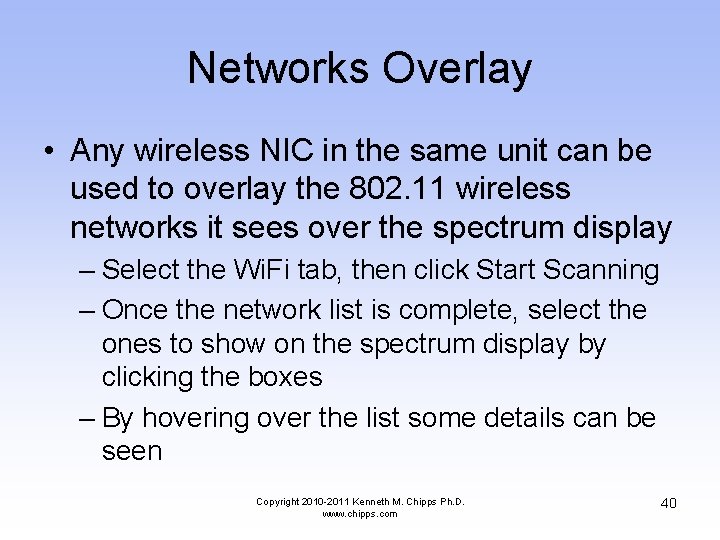 Networks Overlay

• Any wireless NIC in the same unit can be used to overlay the 802.11 wireless networks it sees over the spectrum display
– Select the WiFi tab, then click Start Scanning
– Once the network list is complete, select the ones to show on the spectrum display by clicking the boxes
– By hovering over the list some details can be seen

Copyright 2010-2011 Kenneth M. Chipps Ph.D.
www.chipps.com

40